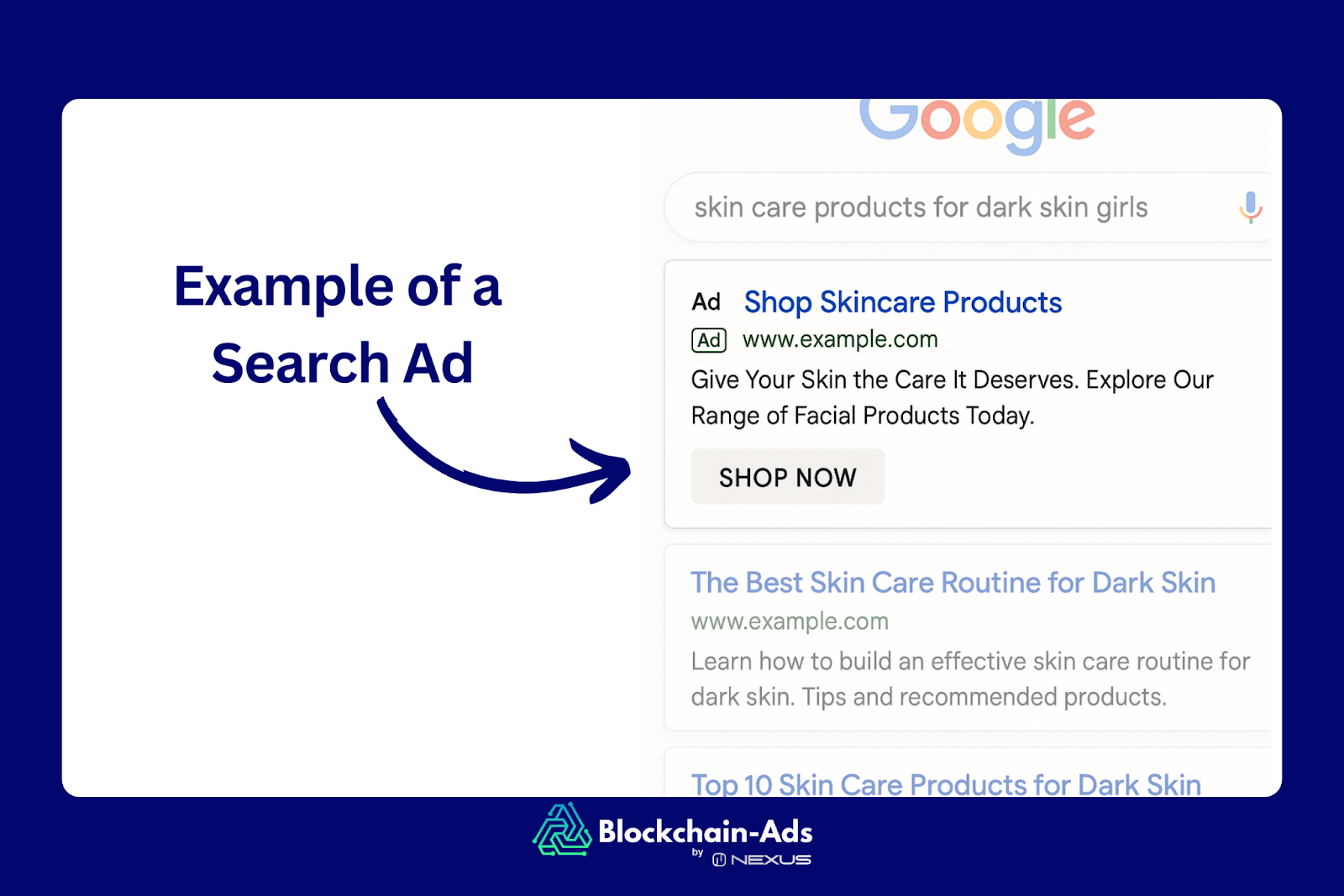 Example of a Search Ad

Google

skin care products for dark skin girls

Ad Shop Skincare Products
Ad www.example.com
Give Your Skin the Care It Deserves. Explore Our Range of Facial Products Today.
SHOP NOW

The Best Skin Care Routine for Dark Skin
www.example.com
Learn how to build an effective skin care routine for dark skin. Tips and recommended products.

Top 10 Skin Care Products for Dark Skin

Blockchain-Ads
by NEXUS